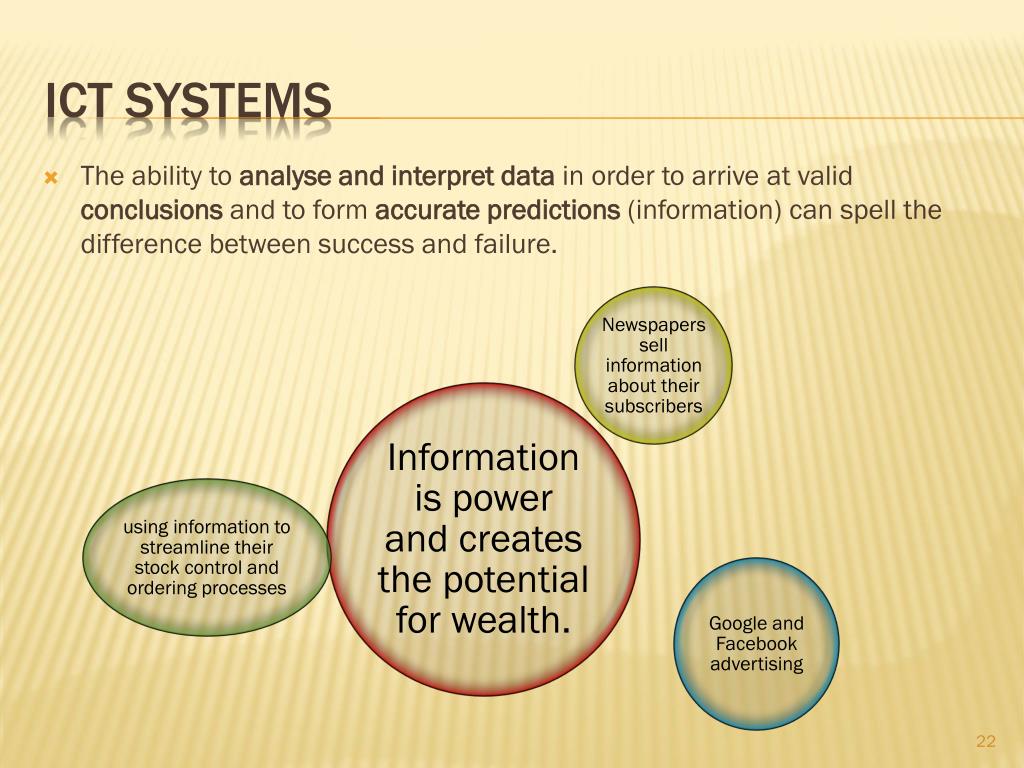 ICT SYSTEMS

The ability to analyse and interpret data in order to arrive at valid conclusions and to form accurate predictions (information) can spell the difference between success and failure.

Newspapers sell information about their subscribers

Information is power and creates the potential for wealth.

using information to streamline their stock control and ordering processes

Google and Facebook advertising

22